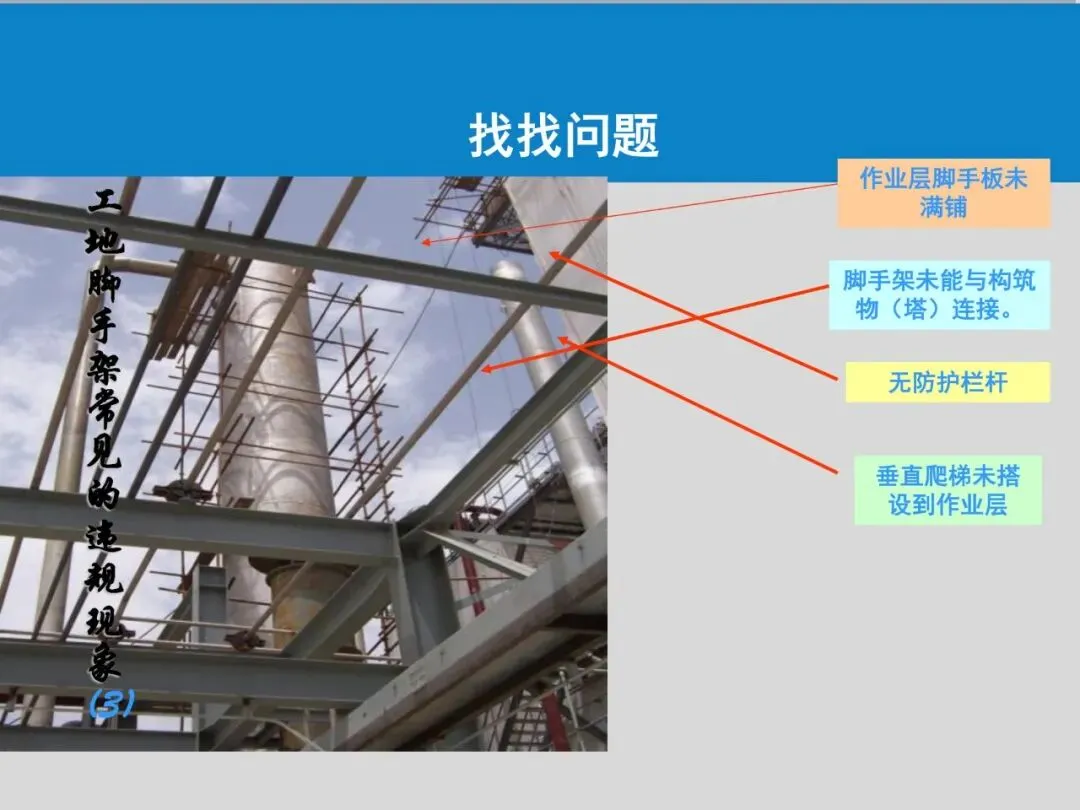 找找问题

工地脚手架常见的违规现象(3)

作业层脚手板未满铺

脚手架未能与构筑物（塔）连接。

无防护栏杆

垂直爬梯未搭设到作业层